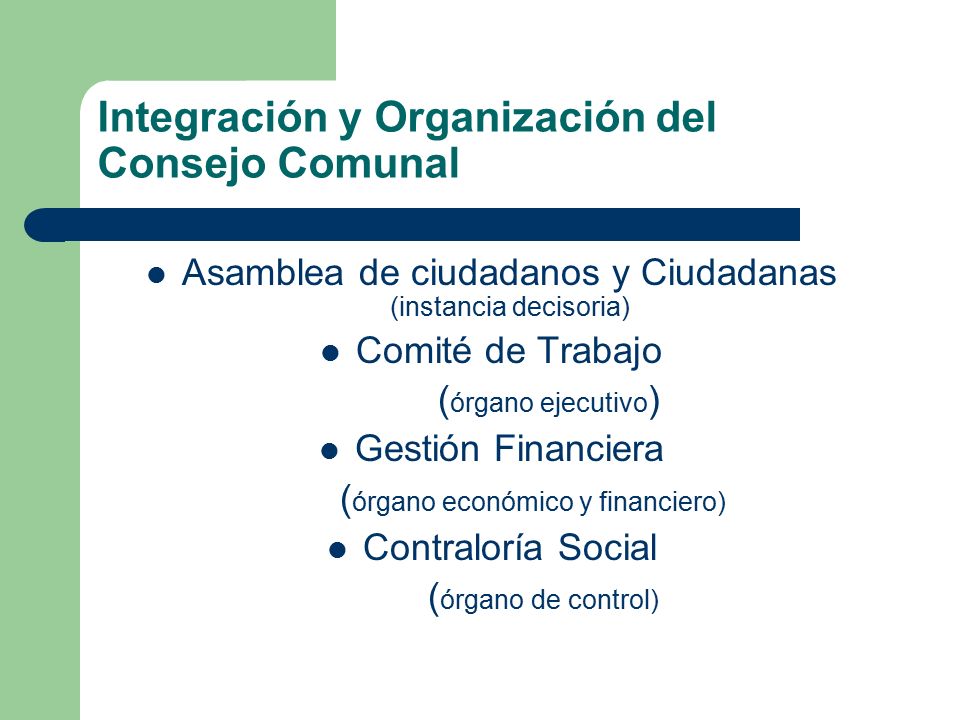 Integración y Organización del Consejo Comunal

- Asamblea de ciudadanos y Ciudadanas (instancia decisoria)
- Comité de Trabajo (órgano ejecutivo)
- Gestión Financiera (órgano económico y financiero)
- Contraloría Social (órgano de control)